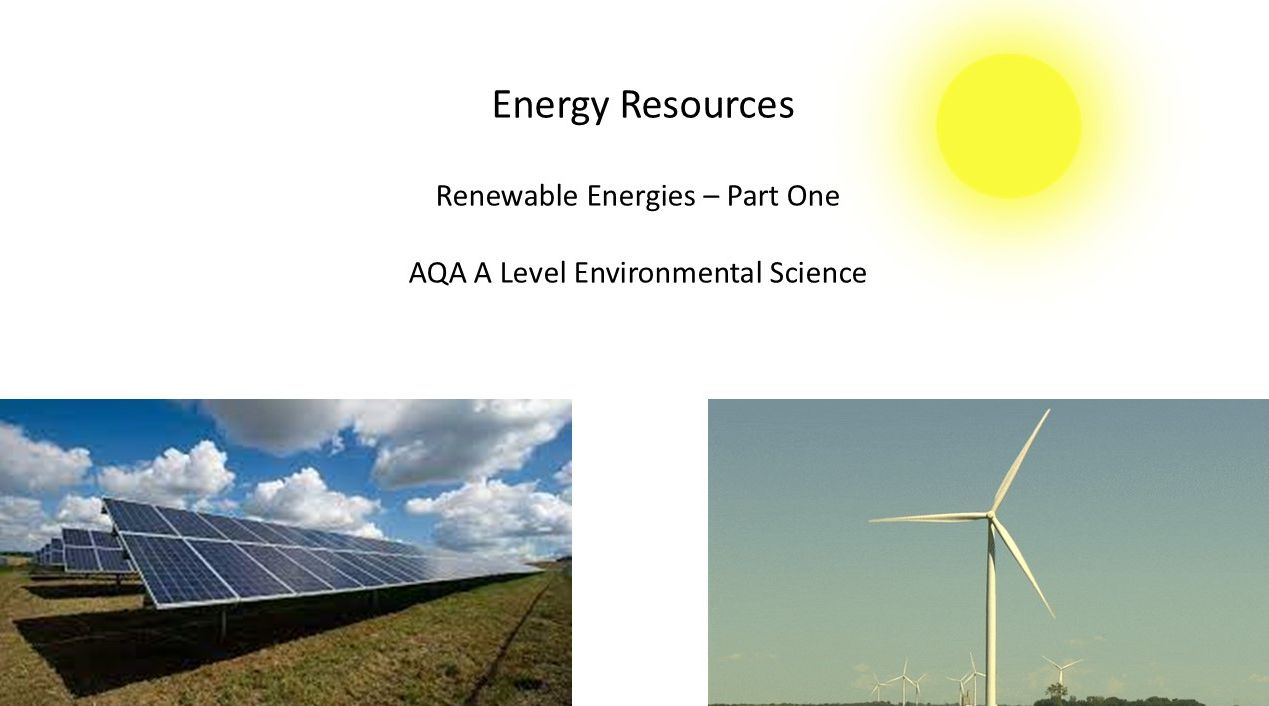 Energy Resources

Renewable Energies – Part One

AQA A Level Environmental Science